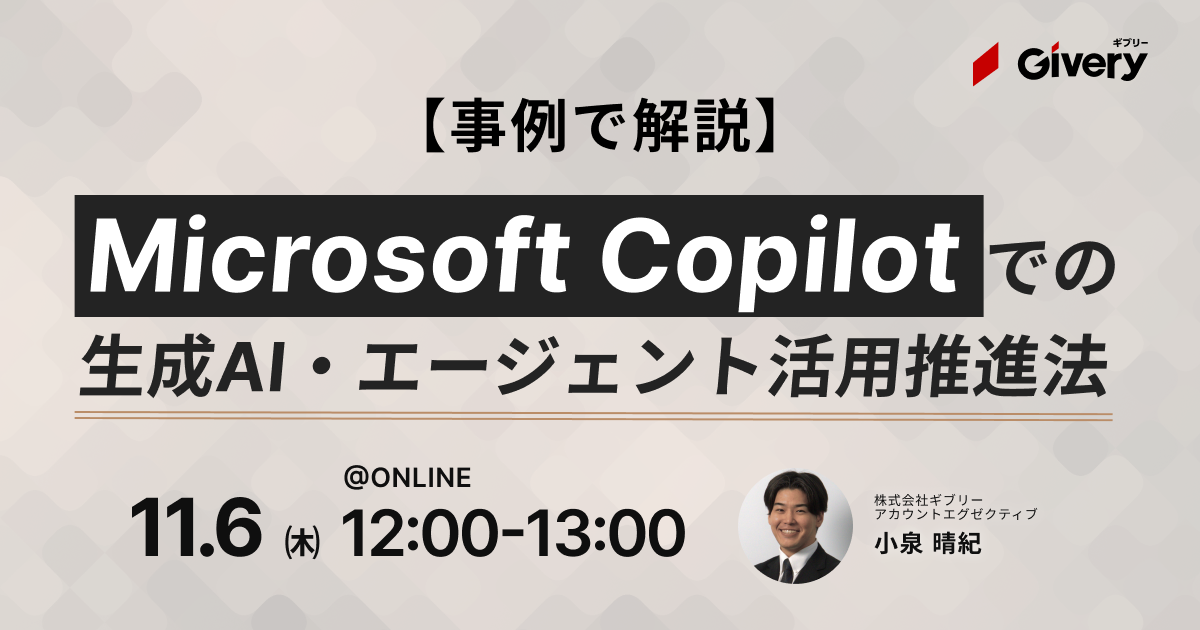 ギブリー
Givery

【事例で解説】

Microsoft Copilotでの
生成AI・エージェント活用推進法

@ONLINE
11.6 (木) 12:00-13:00

株式会社ギブリー
アカウントエグゼクティブ
小泉 晴紀